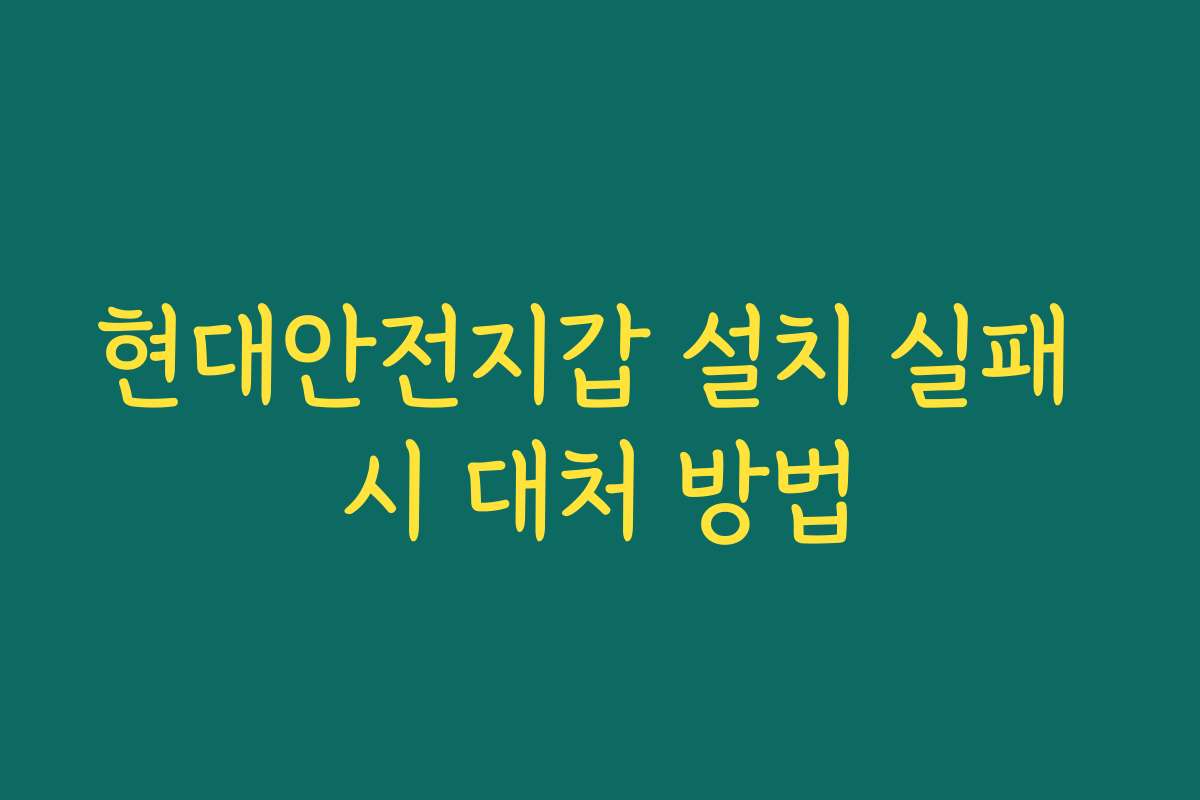 현대안전지갑 설치 실패 시 대처 방법